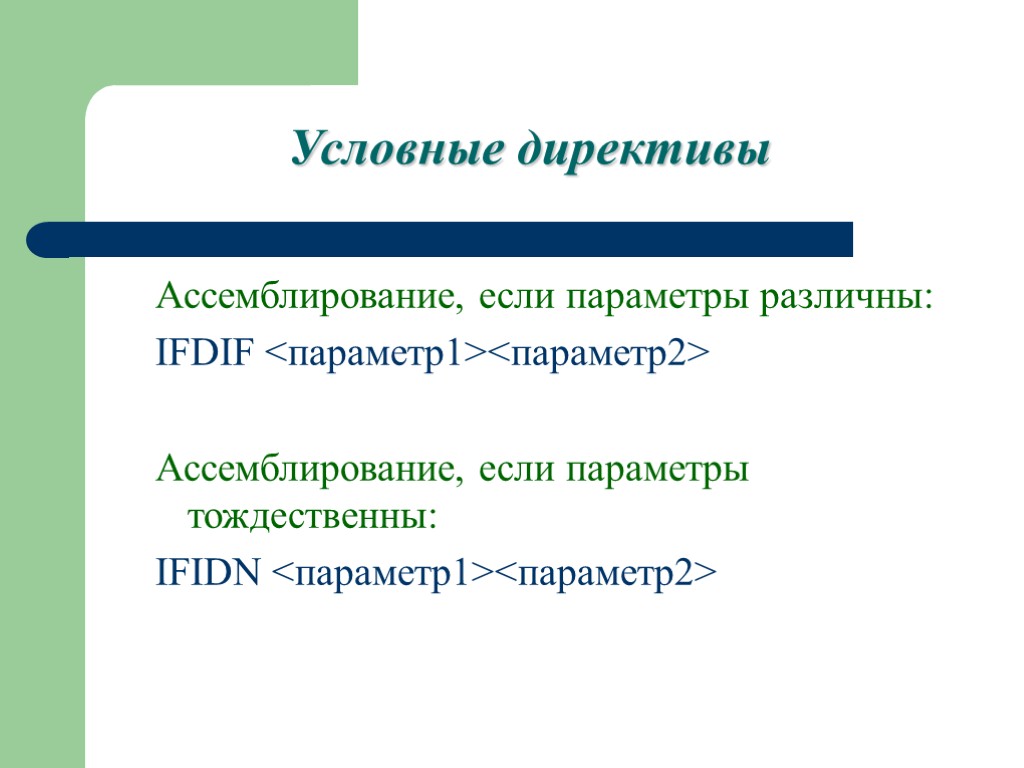 Условные директивы

Ассемблирование, если параметры различны:

IFDIF <параметр1><параметр2>

Ассемблирование, если параметры тождественны:

IFIDN <параметр1><параметр2>